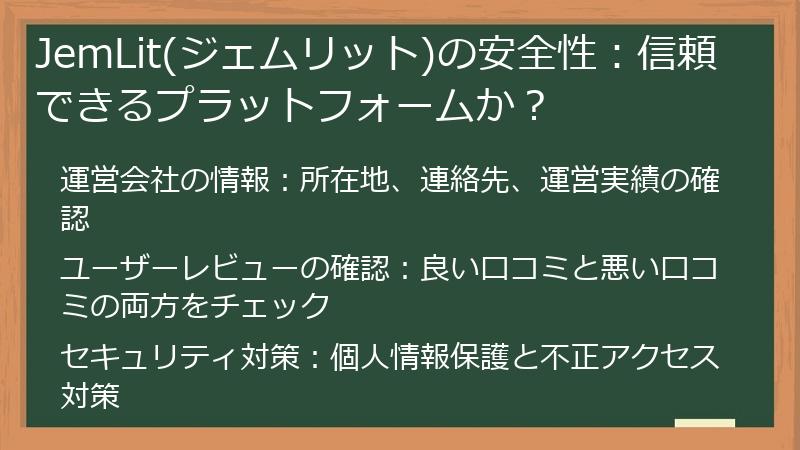 JemLit(ジェムリット)の安全性：信頼できるプラットフォームか？

運営会社の情報：所在地、連絡先、運営実績の確認

ユーザーレビューの確認：良い口コミと悪い口コミの両方をチェック

セキュリティ対策：個人情報保護と不正アクセス対策